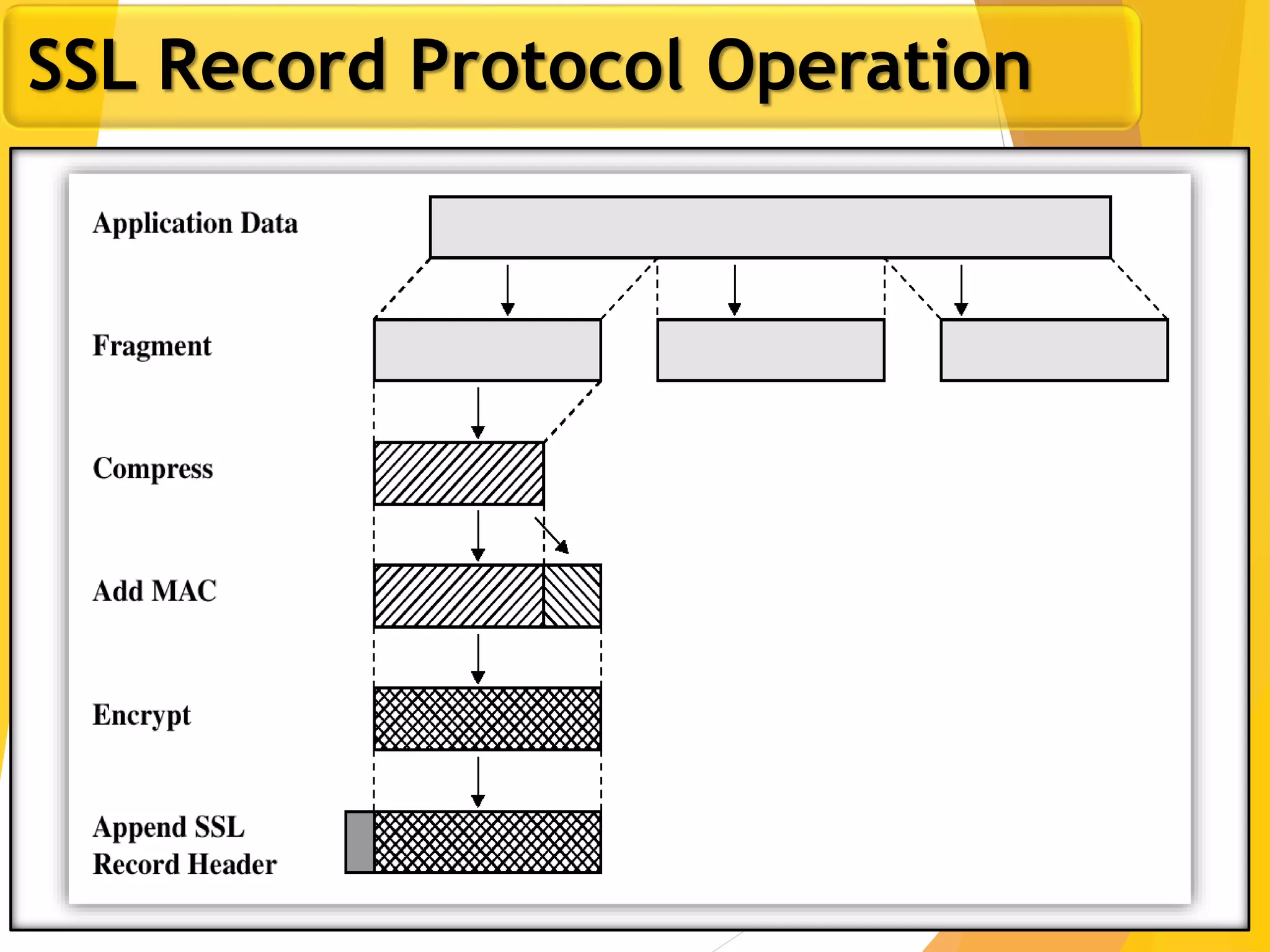 SSL Record Protocol Operation

Application Data

Fragment

Compress

Add MAC

Encrypt

Append SSL Record Header